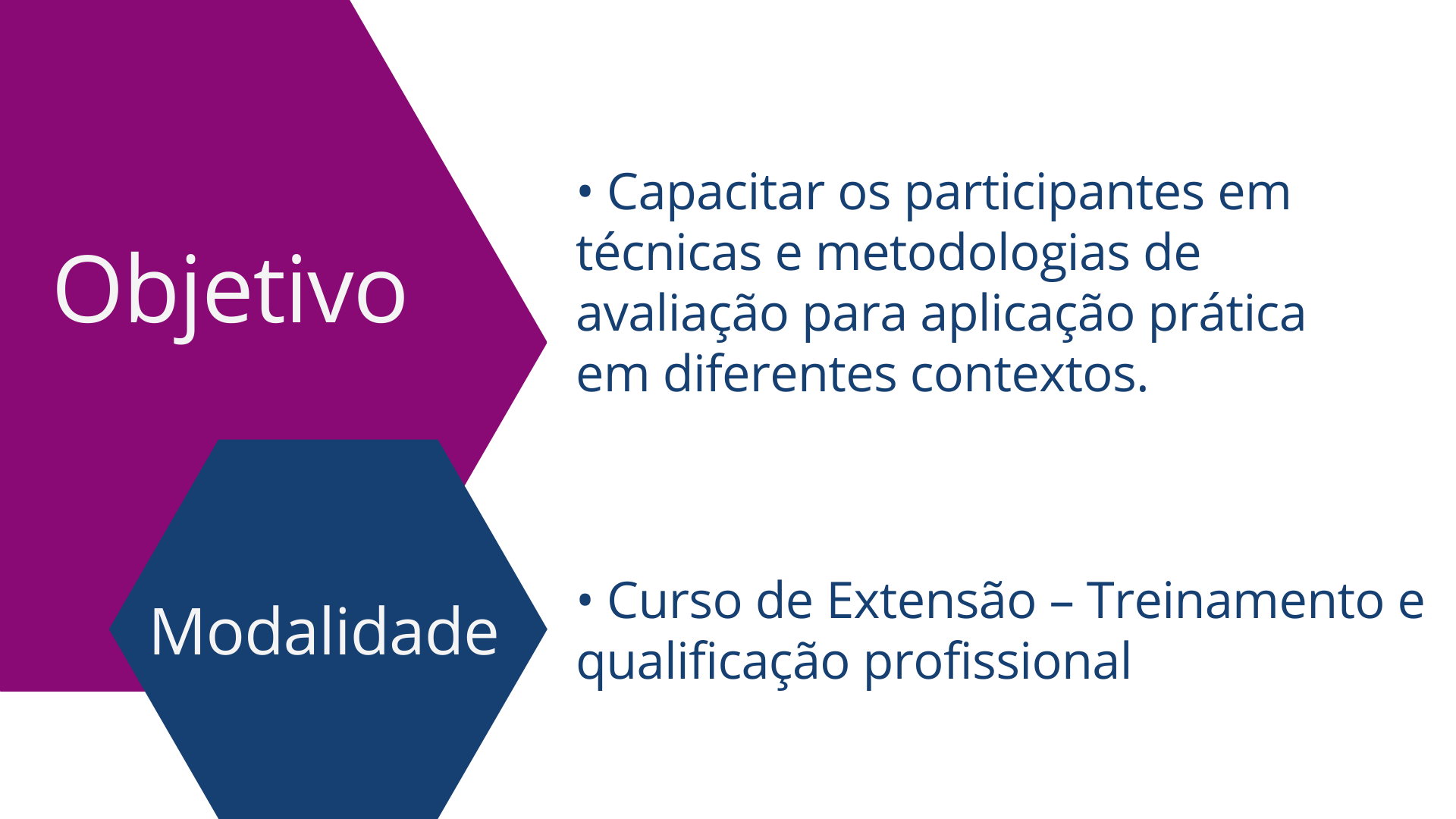 Objetivo

• Capacitar os participantes em técnicas e metodologias de avaliação para aplicação prática em diferentes contextos.

Modalidade

• Curso de Extensão – Treinamento e qualificação profissional